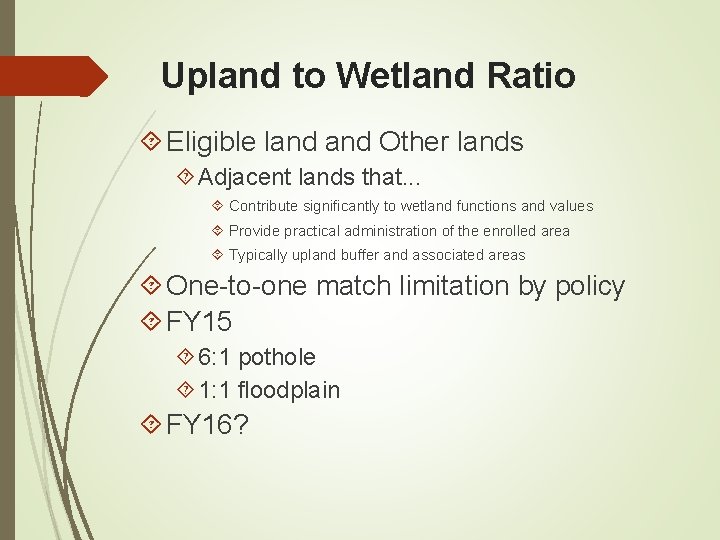 Upland to Wetland Ratio

Eligible land and Other lands

Adjacent lands that...

Contribute significantly to wetland functions and values

Provide practical administration of the enrolled area

Typically upland buffer and associated areas

One-to-one match limitation by policy

FY15

6:1 pothole

1:1 floodplain

FY16?